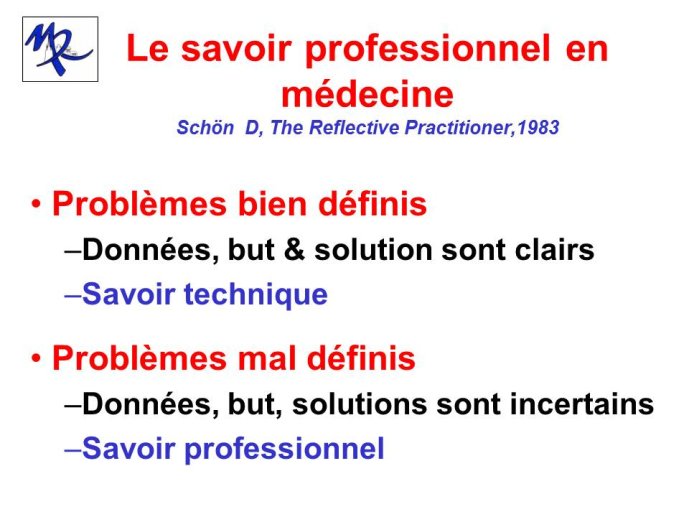 Le savoir professionnel en médecine
Schön D, The Reflective Practitioner,1983

• Problèmes bien définis
–Données, but & solution sont clairs
–Savoir technique

• Problèmes mal définis
–Données, but, solutions sont incertains
–Savoir professionnel